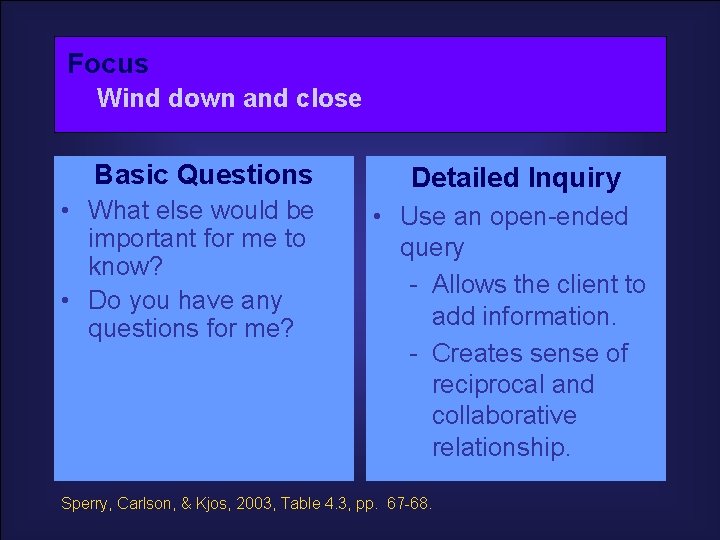 Focus
Wind down and close

Basic Questions
• What else would be important for me to know?
• Do you have any questions for me?

Detailed Inquiry
• Use an open-ended query
- Allows the client to add information.
- Creates sense of reciprocal and collaborative relationship.

Sperry, Carlson, & Kjos, 2003, Table 4.3, pp. 67-68.